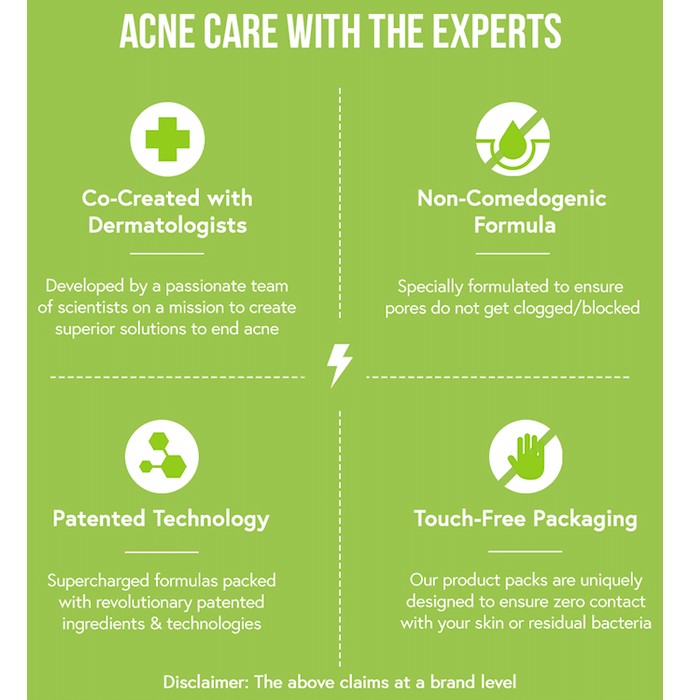 ACNE CARE WITH THE EXPERTS

Co-Created with Dermatologists

Developed by a passionate team of scientists on a mission to create superior solutions to end acne

Non-Comedogenic Formula

Specially formulated to ensure pores do not get clogged/blocked

Patented Technology

Supercharged formulas packed with revolutionary patented ingredients & technologies

Touch-Free Packaging

Our product packs are uniquely designed to ensure zero contact with your skin or residual bacteria

Disclaimer: The above claims at a brand level